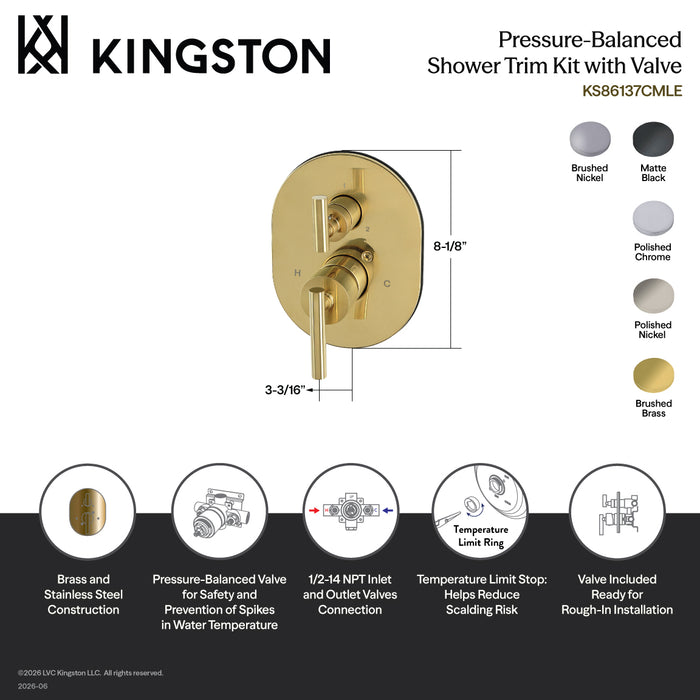 KINGSTON

Pressure-Balanced
Shower Trim Kit with Valve
KS86137CMLE

Brushed Nickel

Matte Black

Polished Chrome

Polished Nickel

Brushed Brass

1

2

H

C

8-1/8"

3-3/16"

Temperature Limit Ring

Brass and Stainless Steel Construction

Pressure-Balanced Valve for Safety and Prevention of Spikes in Water Temperature

1/2-14 NPT Inlet and Outlet Valves Connection

Temperature Limit Stop: Helps Reduce Scalding Risk

Valve Included Ready for Rough-In Installation

©2026 LVC Kingston LLC. All rights reserved.
2026-06